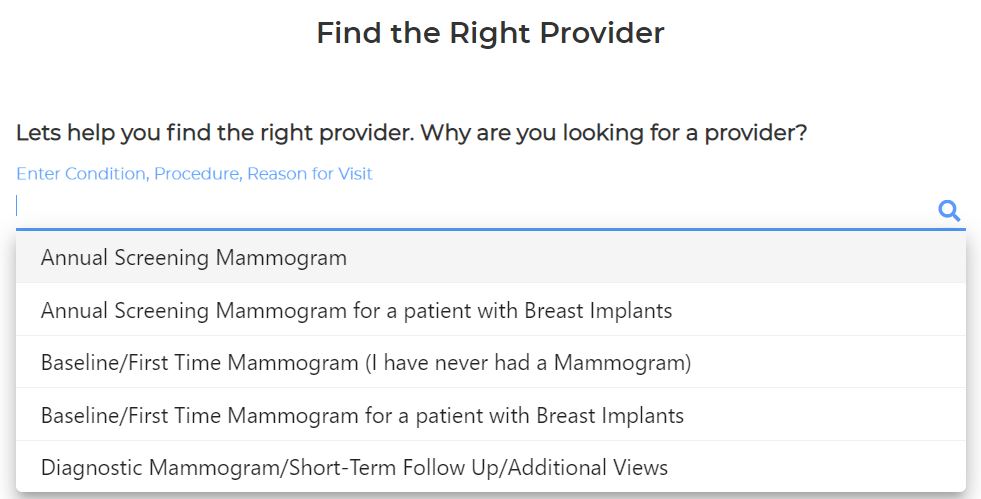 Find the Right Provider

Lets help you find the right provider. Why are you looking for a provider?

Enter Condition, Procedure, Reason for Visit

Annual Screening Mammogram

Annual Screening Mammogram for a patient with Breast Implants

Baseline/First Time Mammogram (I have never had a Mammogram)

Baseline/First Time Mammogram for a patient with Breast Implants

Diagnostic Mammogram/Short-Term Follow Up/Additional Views